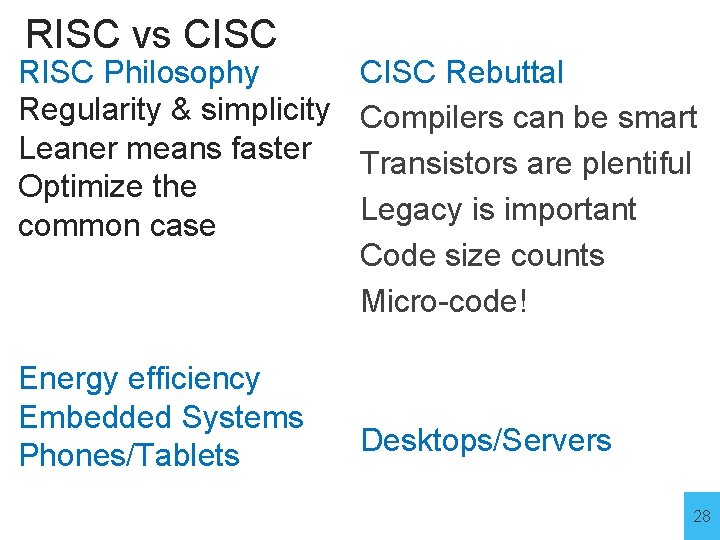 RISC vs CISC

RISC Philosophy
Regularity & simplicity
Leaner means faster
Optimize the common case

Energy efficiency
Embedded Systems
Phones/Tablets

CISC Rebuttal
Compilers can be smart
Transistors are plentiful
Legacy is important
Code size counts
Micro-code!

Desktops/Servers

28